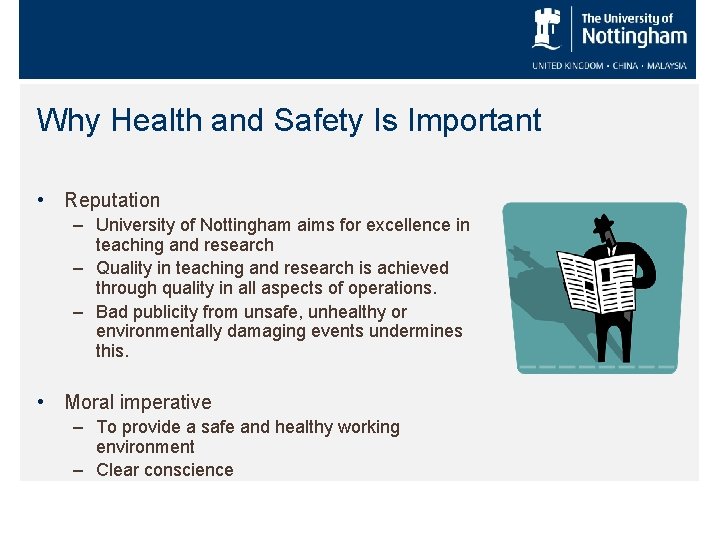 The University of Nottingham
UNITED KINGDOM · CHINA · MALAYSIA

Why Health and Safety Is Important

• Reputation
– University of Nottingham aims for excellence in teaching and research
– Quality in teaching and research is achieved through quality in all aspects of operations.
– Bad publicity from unsafe, unhealthy or environmentally damaging events undermines this.

• Moral imperative
– To provide a safe and healthy working environment
– Clear conscience